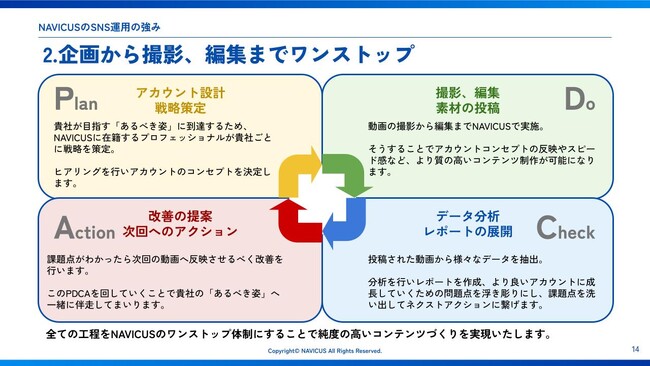 NAVICUSのSNS運用の強み

2.企画から撮影、編集までワンストップ

Plan

アカウント設計
戦略策定

貴社が目指す「あるべき姿」に到達するため、NAVICUSに在籍するプロフェッショナルが貴社ごとに戦略を策定。

ヒアリングを行いアカウントのコンセプトを決定します。

撮影、編集
素材の投稿

Do

動画の撮影から編集までNAVICUSで実施。

そうすることでアカウントコンセプトの反映やスピード感など、より質の高いコンテンツ制作が可能になります。

Action

改善の提案
次回へのアクション

課題点がわかったら次回の動画へ反映させるべく改善を行います。

このPDCAを回していくことで貴社の「あるべき姿」へ一緒に伴走してまいります。

データ分析
レポートの展開

Check

投稿された動画から様々なデータを抽出。

分析を行いレポートを作成、より良いアカウントに成長していくための問題点を浮き彫りにし、課題点を洗い出してネクストアクションに繋げます。

全ての工程をNAVICUSのワンストップ体制にすることで純度の高いコンテンツづくりを実現いたします。

Copyright© NAVICUS All Rights Reserved.

14